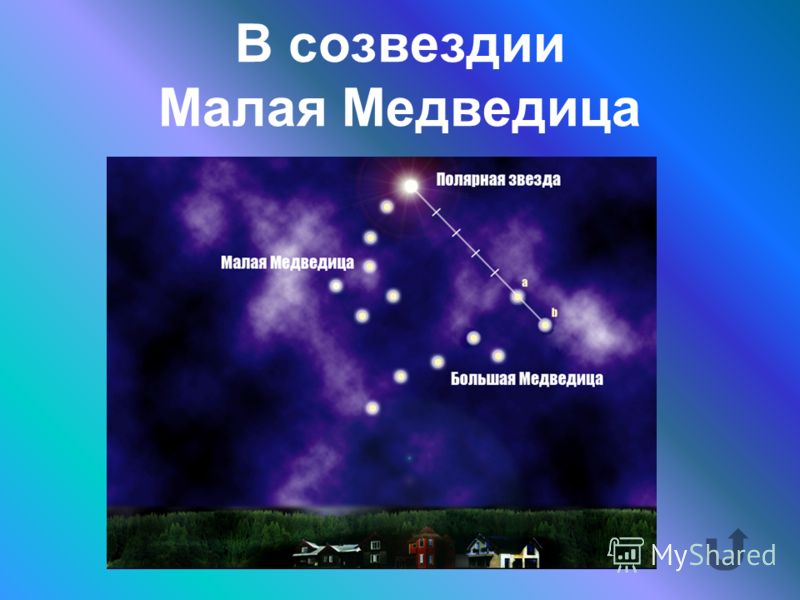 В созвездии Малая Медведица

Полярная звезда

Малая Медведица

a

b

Большая Медведица

MyShared